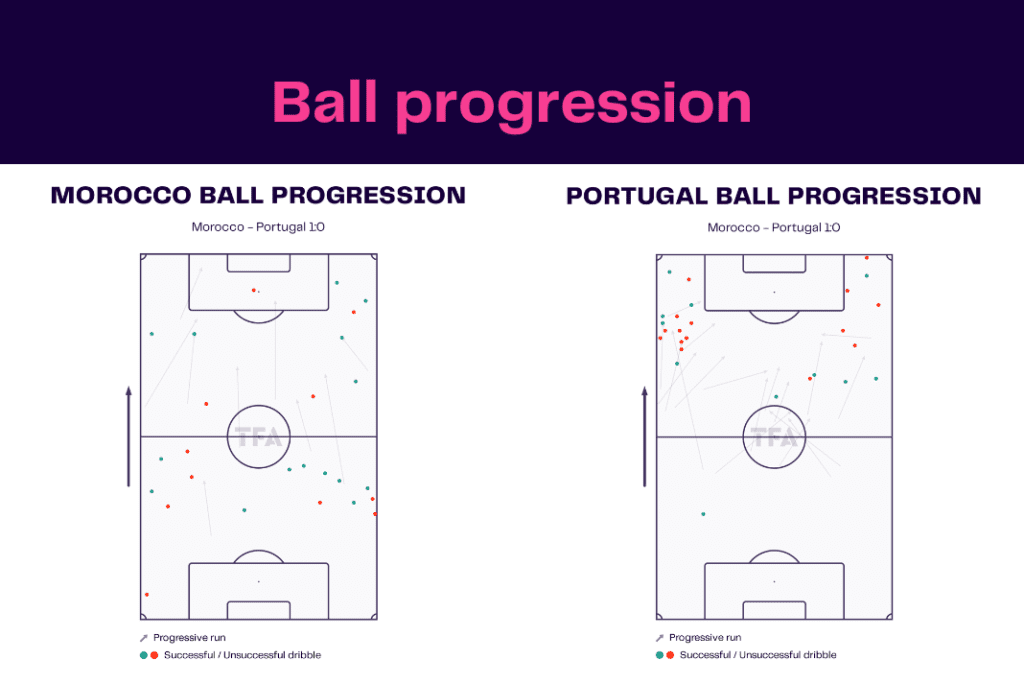 Ball progression

MOROCCO BALL PROGRESSION

Morocco - Portugal 1:0

TFA

Progressive run

Successful / Unsuccessful dribble

PORTUGAL BALL PROGRESSION

Morocco - Portugal 1:0

TFA

Progressive run

Successful / Unsuccessful dribble